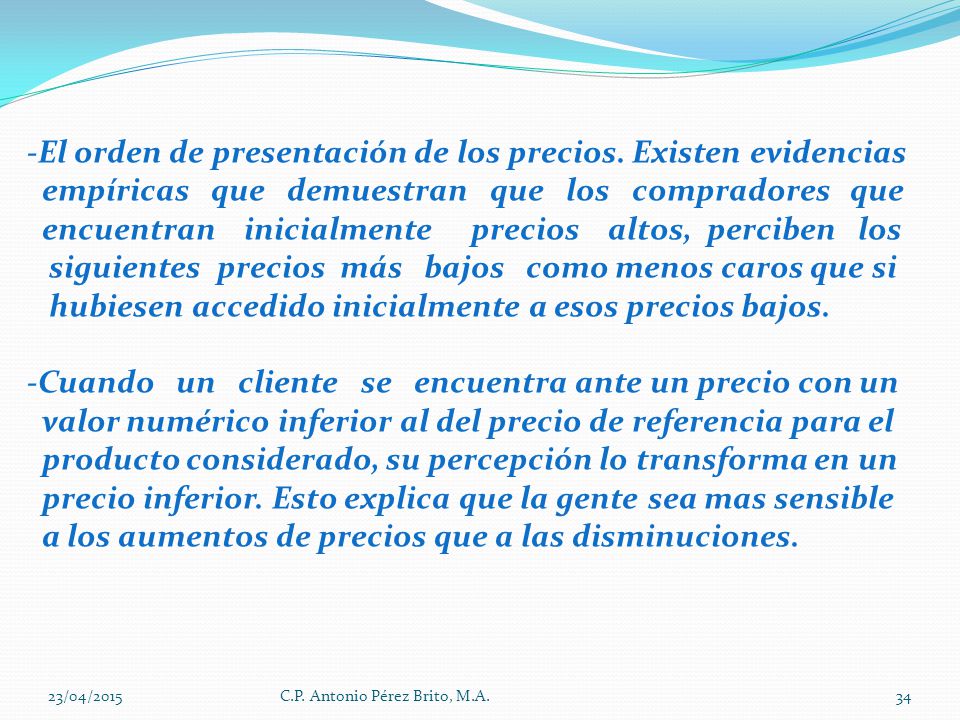 -El orden de presentación de los precios. Existen evidencias empíricas que demuestran que los compradores que encuentran inicialmente precios altos, perciben los siguientes precios más bajos como menos caros que si hubiesen accedido inicialmente a esos precios bajos.

-Cuando un cliente se encuentra ante un precio con un valor numérico inferior al del precio de referencia para el producto considerado, su percepción lo transforma en un precio inferior. Esto explica que la gente sea mas sensible a los aumentos de precios que a las disminuciones.

23/04/2015

C.P. Antonio Pérez Brito, M.A.

34